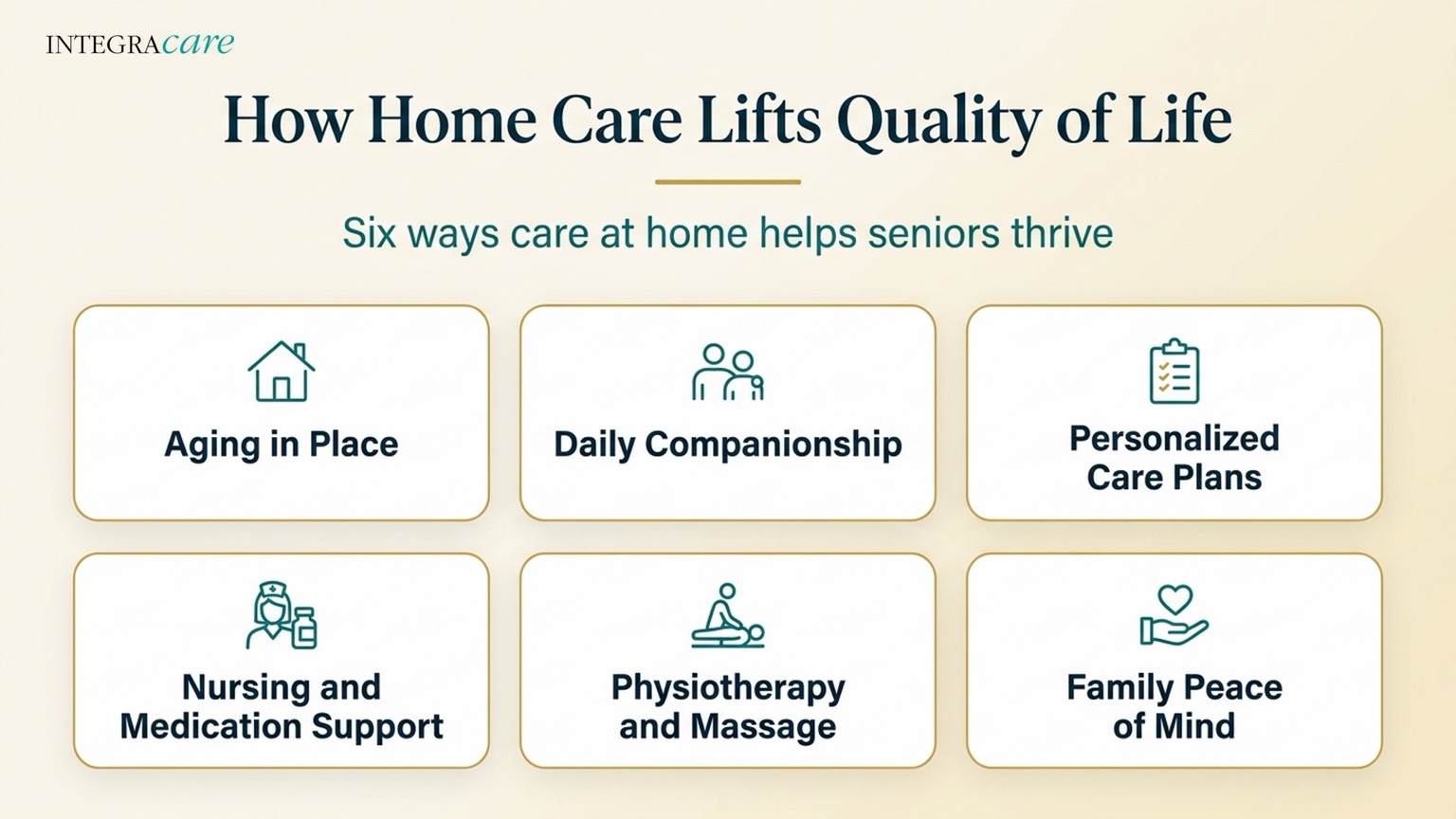 INTEGRAcare

How Home Care Lifts Quality of Life

Six ways care at home helps seniors thrive

Aging in Place

Daily Companionship

Personalized Care Plans

Nursing and Medication Support

Physiotherapy and Massage

Family Peace of Mind